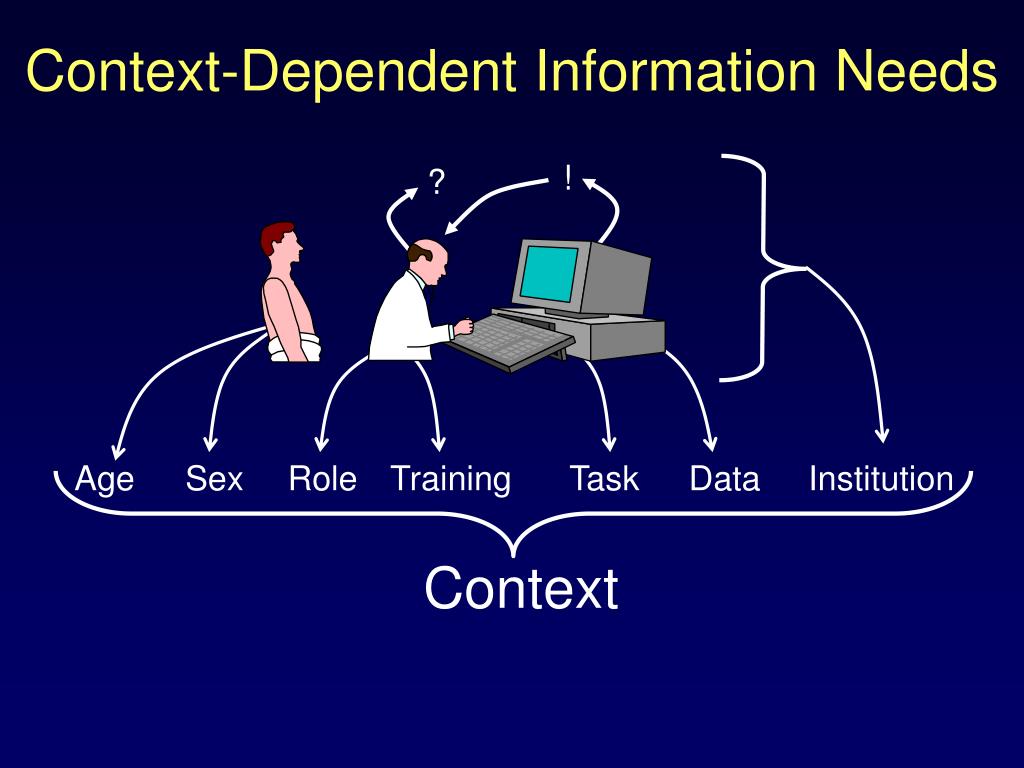 Context-Dependent Information Needs

?

!

Age Sex Role Training Task Data Institution

Context